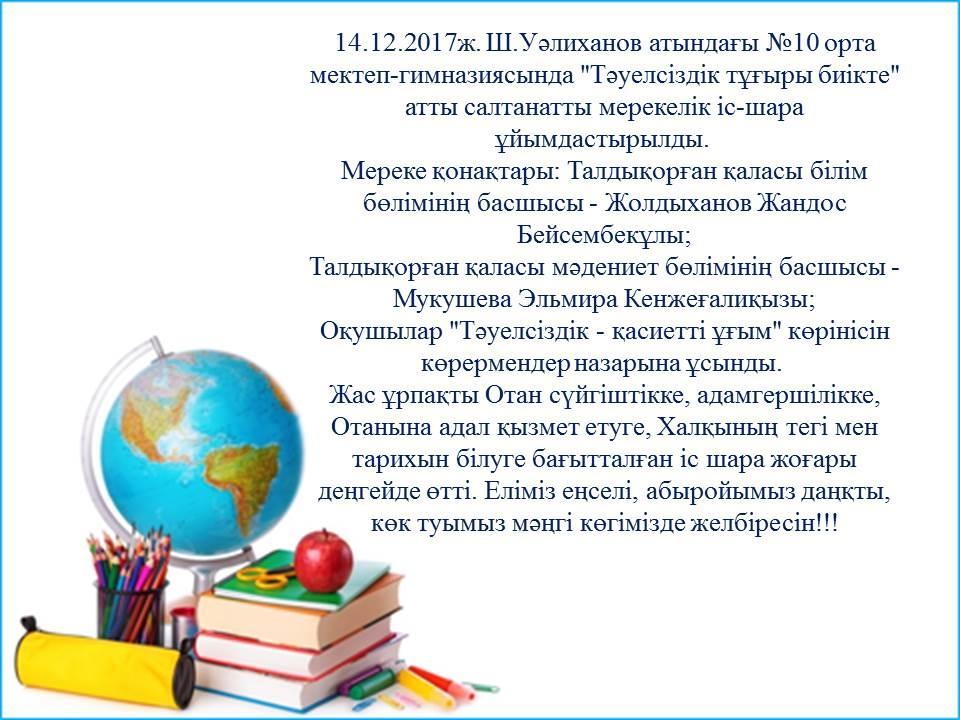 14.12.2017ж. Ш.Уәлиханов атындағы №10 орта мектеп-гимназиясында "Тәуелсіздік тұғыры биікте" атты салтанатты мерекелік іс-шара ұйымдастырылды.
Мереке қонақтары: Талдықорған қаласы білім бөлімінің басшысы - Жолдыханов Жандос Бейсембекұлы;
Талдықорған қаласы мәдениет бөлімінің басшысы - Мукушева Эльмира Кенжеғалиқызы;
Оқушылар "Тәуелсіздік - қасиетті ұғым" көрінісін көрермендер назарына ұсынды.
Жас ұрпақты Отан сүйгіштікке, адамгершілікке, Отанына адал қызмет етуге, Халқының тегі мен тарихын білуге бағытталған іс шара жоғары деңгейде өтті. Еліміз еңселі, абыройымыз даңқты, көк туымыз мәңгі көгімізде желбіресін!!!